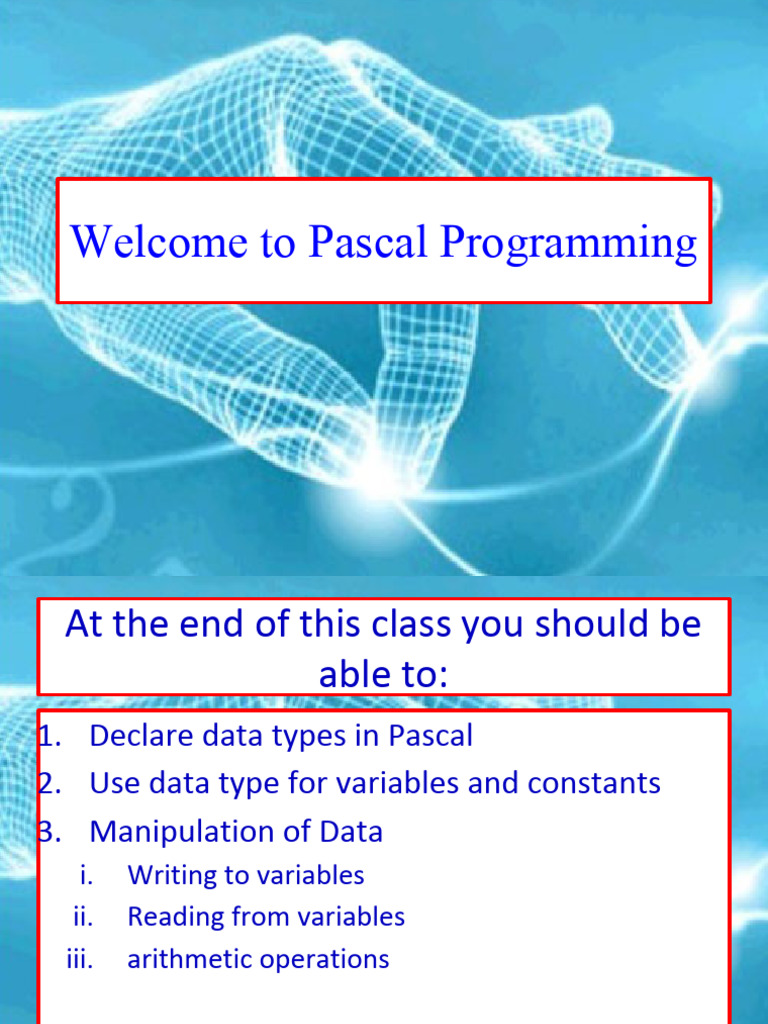 Welcome to Pascal Programming

At the end of this class you should be able to:

1. Declare data types in Pascal
2. Use data type for variables and constants
3. Manipulation of Data
i. Writing to variables
ii. Reading from variables
iii. arithmetic operations